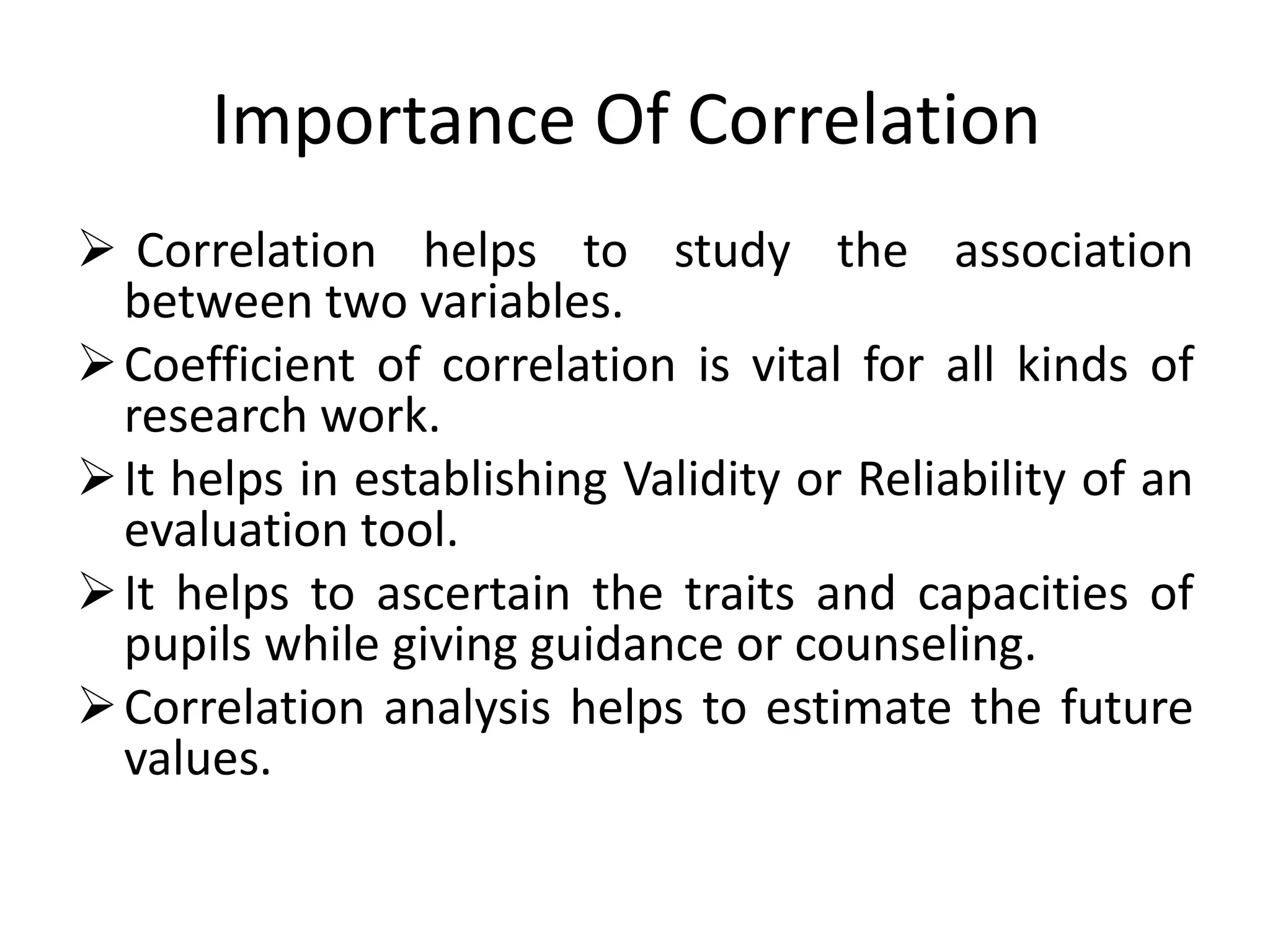 Importance Of Correlation

➢ Correlation helps to study the association between two variables.

➢ Coefficient of correlation is vital for all kinds of research work.

➢ It helps in establishing Validity or Reliability of an evaluation tool.

➢ It helps to ascertain the traits and capacities of pupils while giving guidance or counseling.

➢ Correlation analysis helps to estimate the future values.